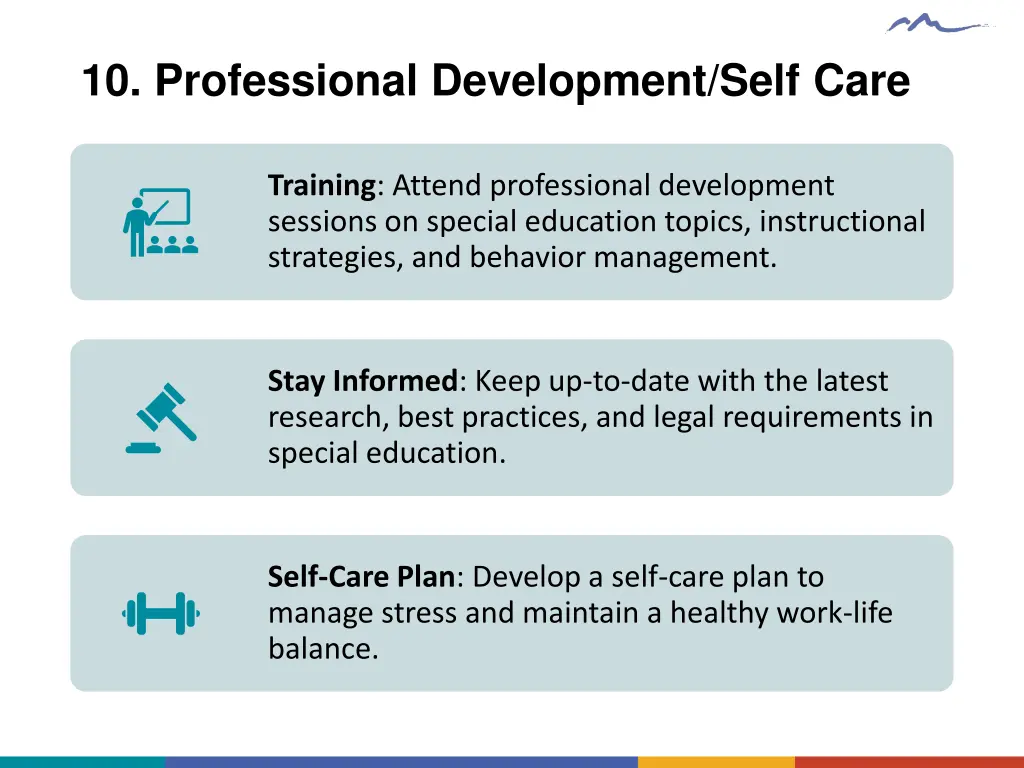 10. Professional Development/Self Care

Training: Attend professional development sessions on special education topics, instructional strategies, and behavior management.

Stay Informed: Keep up-to-date with the latest research, best practices, and legal requirements in special education.

Self-Care Plan: Develop a self-care plan to manage stress and maintain a healthy work-life balance.